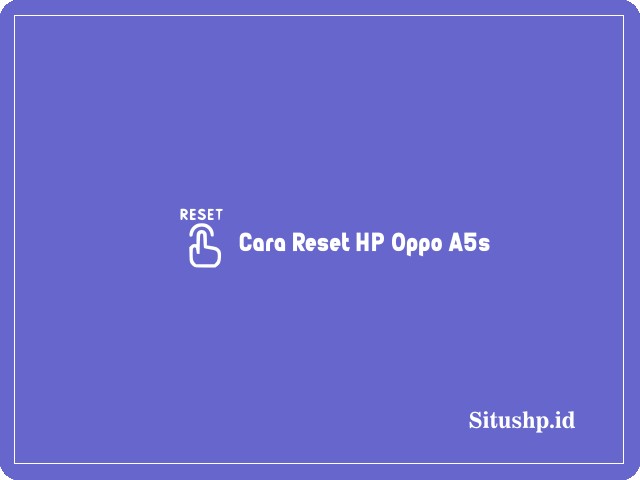 RESET

Cara Reset HP Oppo A5s

Situshp.id